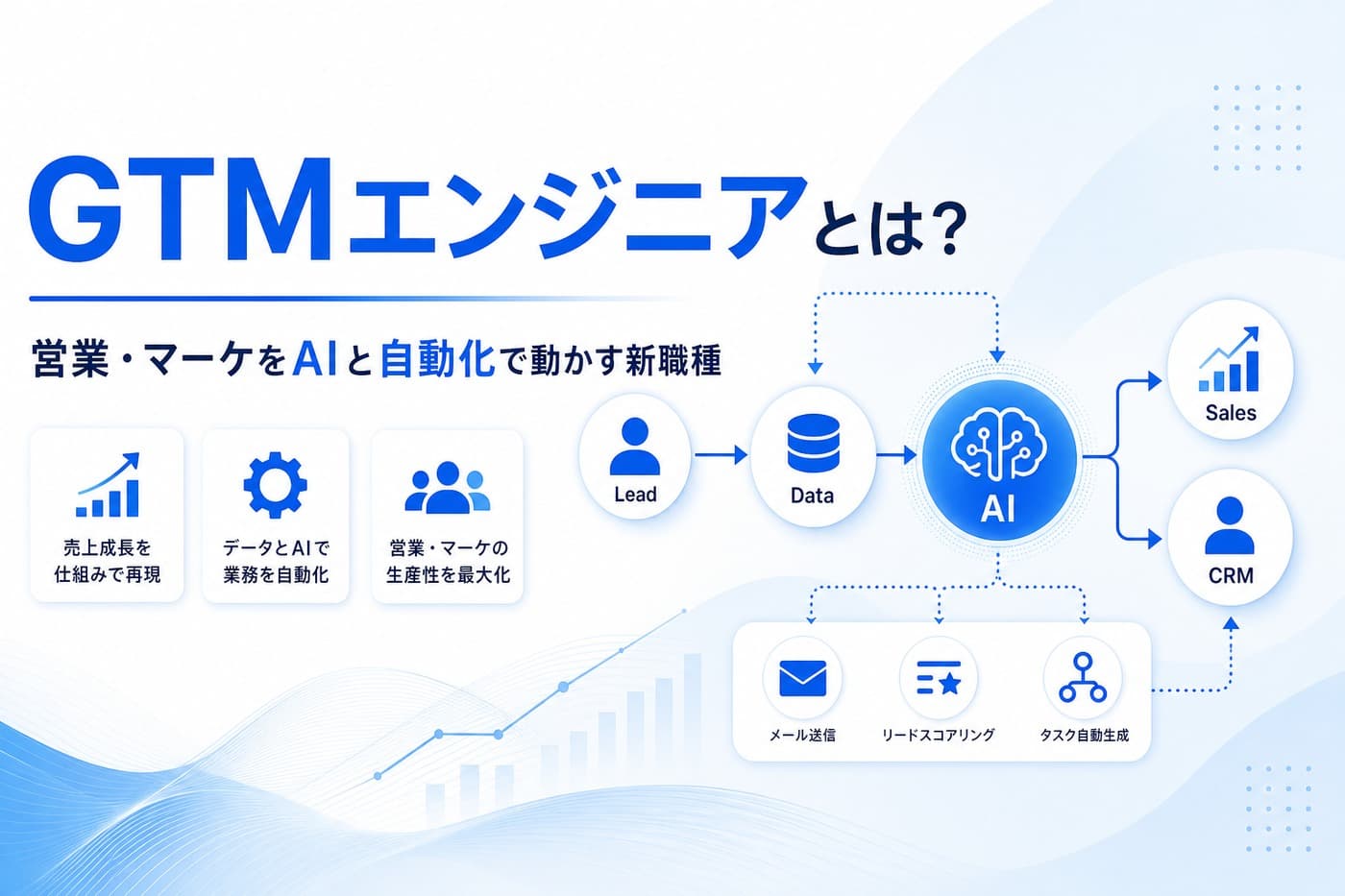 GTMエンジニアとは?

営業・マーケをAIと自動化で動かす新職種

売上成長を仕組みで再現

データとAIで業務を自動化

営業・マーケの生産性を最大化

Lead

Data

AI

Sales

CRM

メール送信

リードスコアリング

タスク自動生成